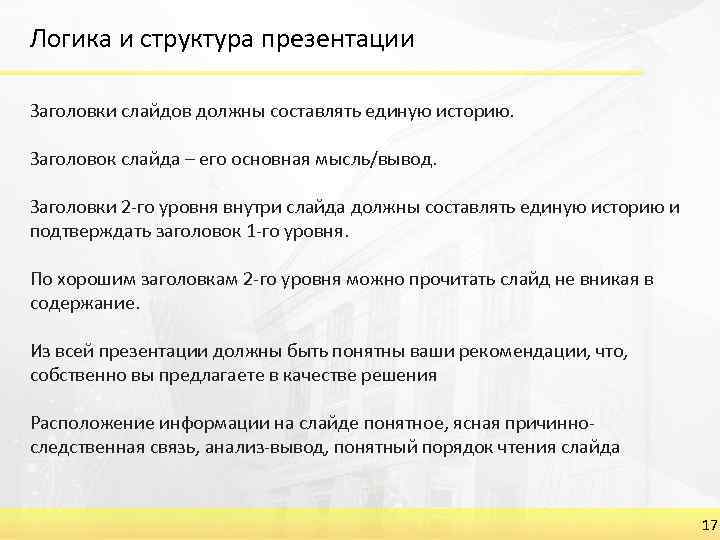 Логика и структура презентации

Заголовки слайдов должны составлять единую историю.

Заголовок слайда – его основная мысль/вывод.

Заголовки 2-го уровня внутри слайда должны составлять единую историю и подтверждать заголовок 1-го уровня.

По хорошим заголовкам 2-го уровня можно прочитать слайд не вникая в содержание.

Из всей презентации должны быть понятны ваши рекомендации, что, собственно вы предлагаете в качестве решения

Расположение информации на слайде понятное, ясная причинно-следственная связь, анализ-вывод, понятный порядок чтения слайда

17